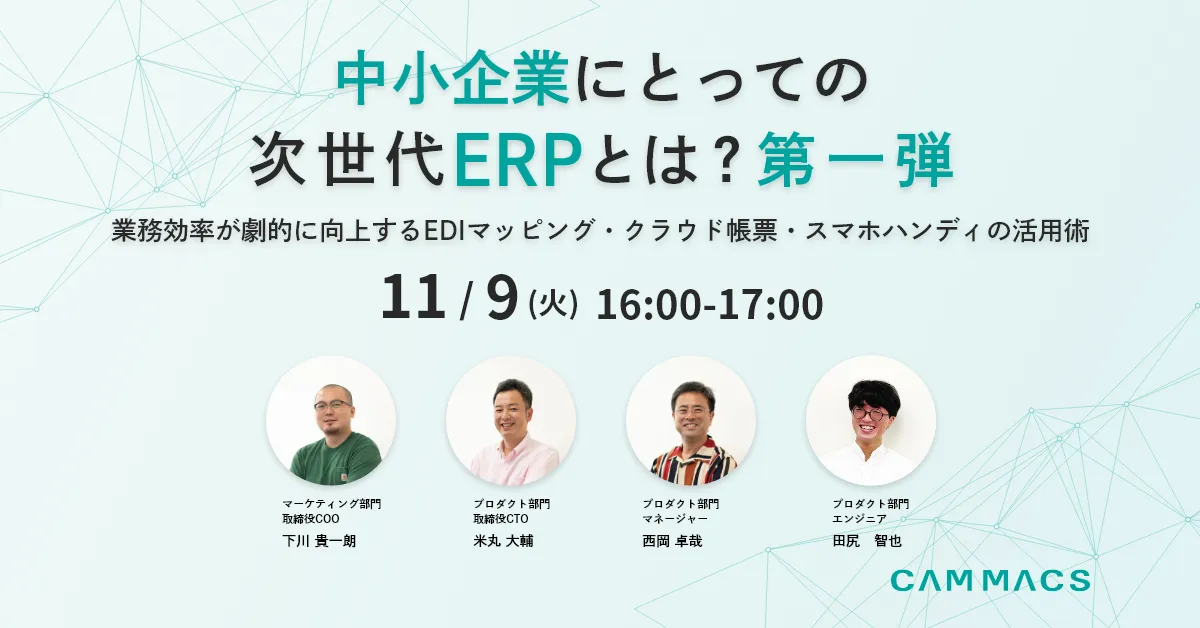 中小企業にとっての
次世代ERPとは？第一弾

業務効率が劇的に向上するEDIマッピング・クラウド帳票・スマホハンディの活用術

11 / 9 (火) 16:00-17:00

マーケティング部門
取締役COO
下川 貴一朗

プロダクト部門
取締役CTO
米丸 大輔

プロダクト部門
マネージャー
西岡 卓哉

プロダクト部門
エンジニア
田尻　智也

CAMMACS